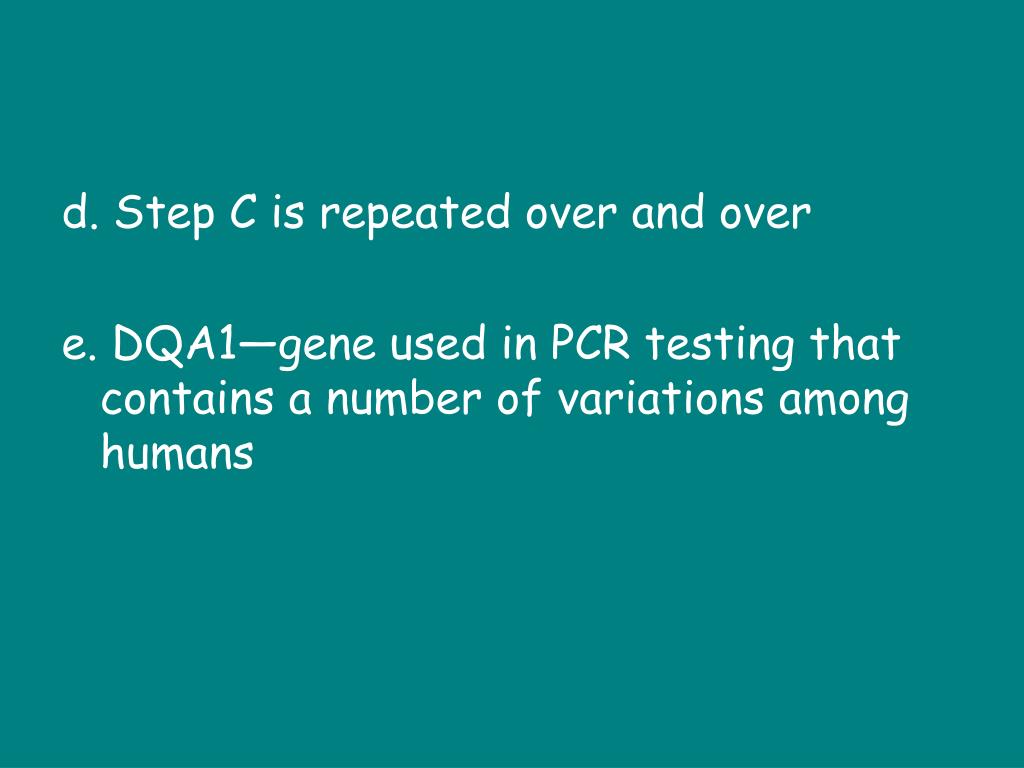 d. Step C is repeated over and over

e. DQA1—gene used in PCR testing that contains a number of variations among humans